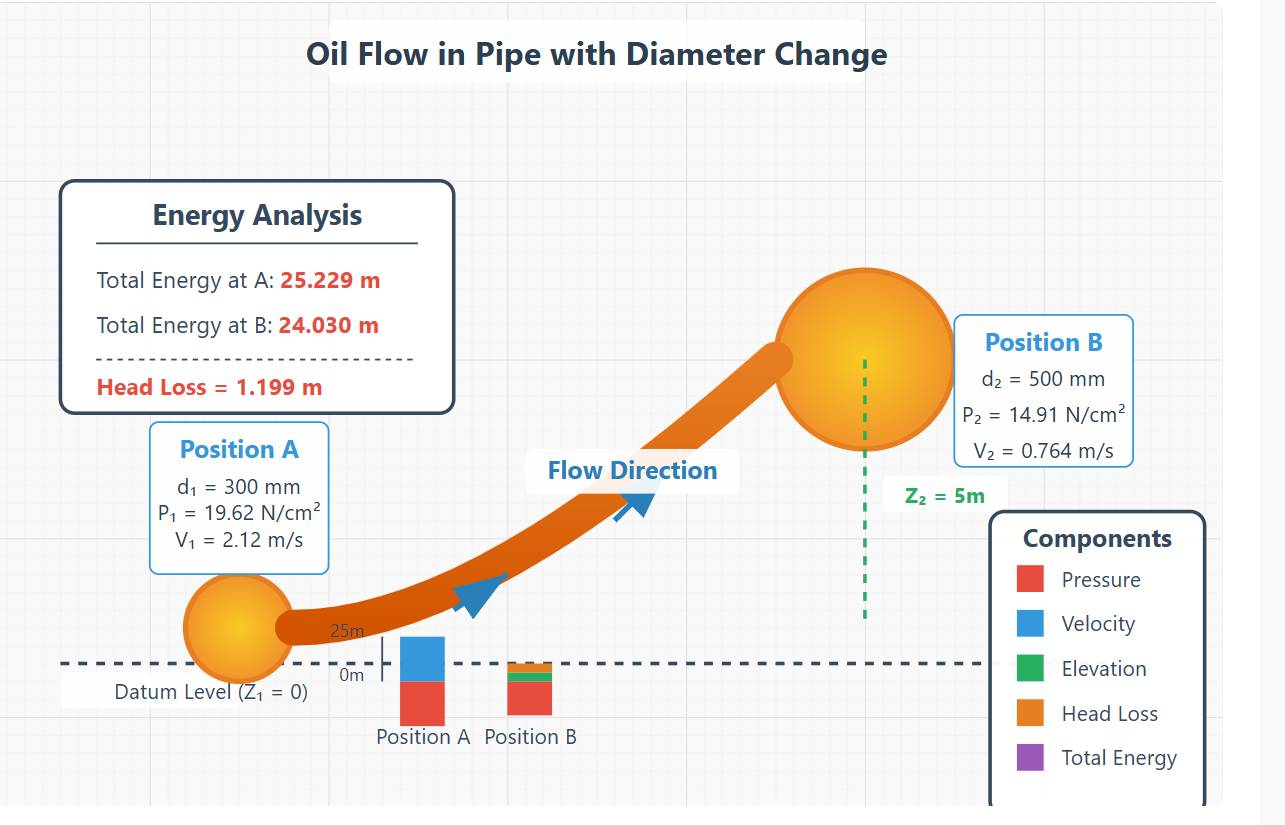 Oil Flow in Pipe with Diameter Change

Energy Analysis

Total Energy at A: 25.229 m

Total Energy at B: 24.030 m

Head Loss = 1.199 m

Position A
$d_1$ = 300 mm
$P_1$ = 19.62 N/cm$^2$
$V_1$ = 2.12 m/s

Flow Direction

Position B
$d_2$ = 500 mm
$P_2$ = 14.91 N/cm$^2$
$V_2$ = 0.764 m/s

$Z_2$ = 5m

25m
0m

Datum Level ($Z_1$ = 0)

Position A Position B

Components
Pressure
Velocity
Elevation
Head Loss
Total Energy